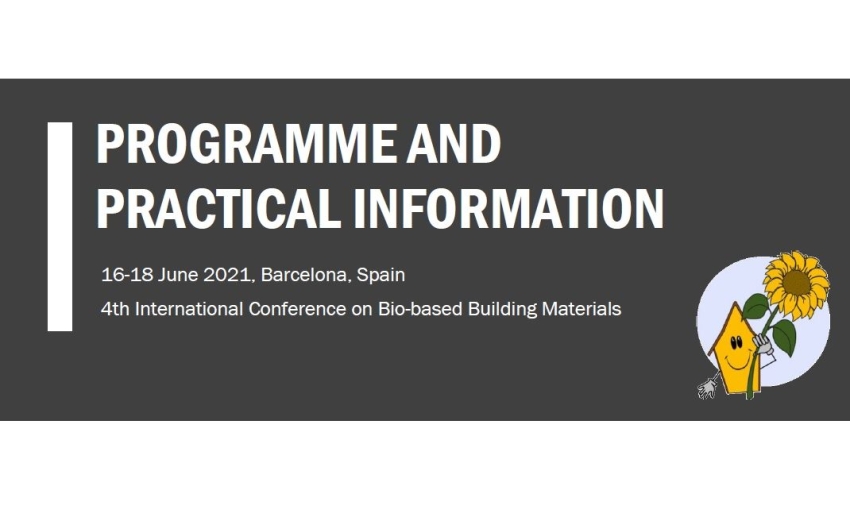 PROGRAMME AND PRACTICAL INFORMATION

16-18 June 2021, Barcelona, Spain

4th International Conference on Bio-based Building Materials